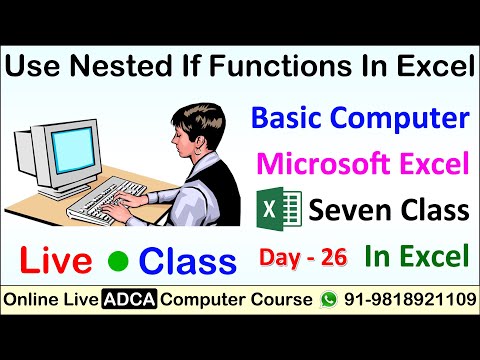 Use Nested If Functions In Excel

Basic Computer

Microsoft Excel

X Seven Class

Live ● Class

Day - 26 In Excel

Online Live ADCA Computer Course 91-9818921109